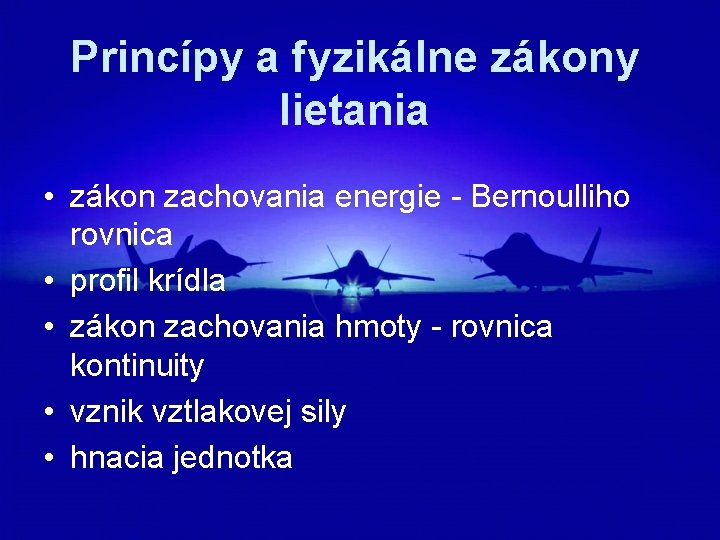 Princípy a fyzikálne zákony lietania

• zákon zachovania energie - Bernoulliho rovnica
• profil krídla
• zákon zachovania hmoty - rovnica kontinuity
• vznik vztlakovej sily
• hnacia jednotka